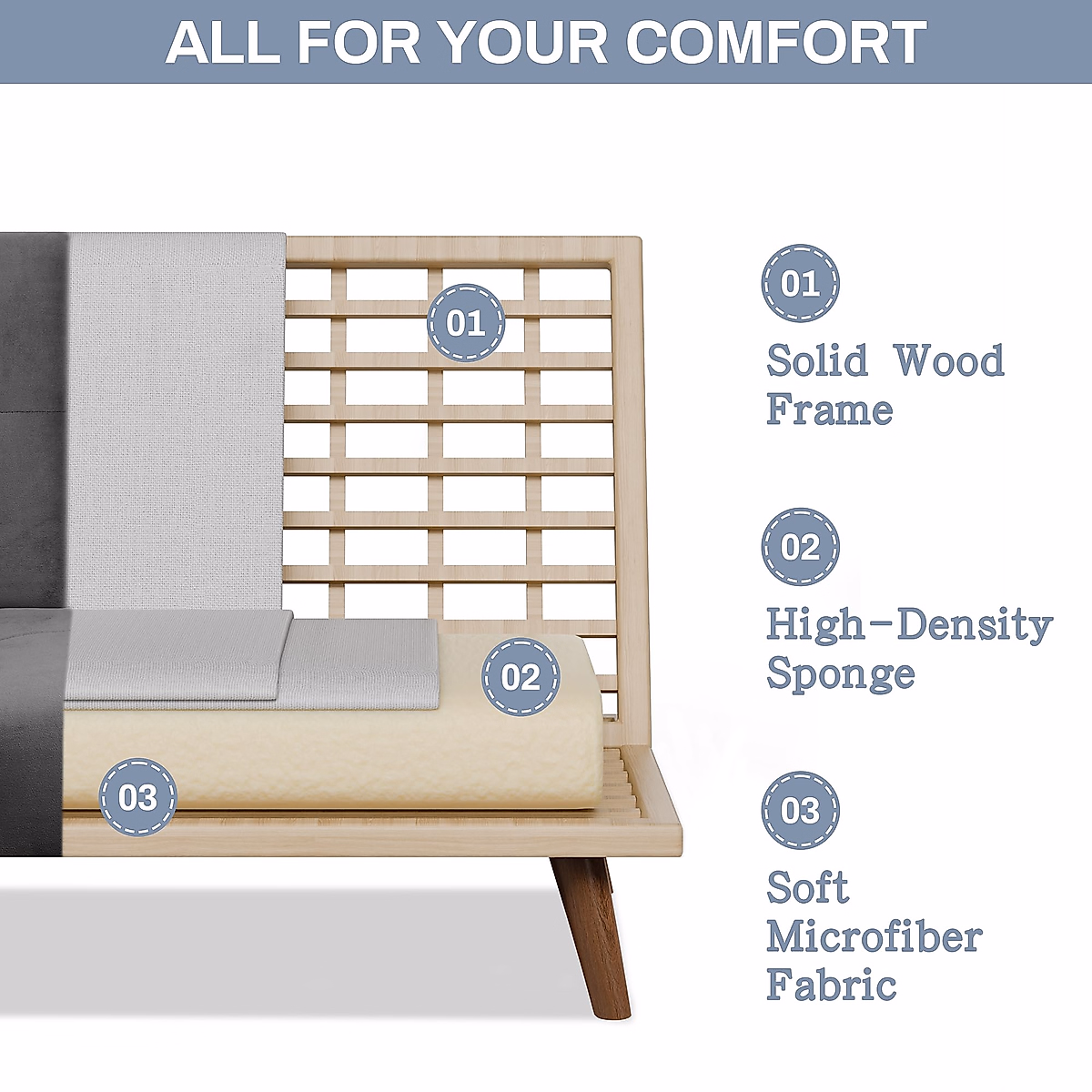 ALL FOR YOUR COMFORT

01

02

03

01

Solid Wood Frame

02

High-Density Sponge

03

Soft Microfiber Fabric